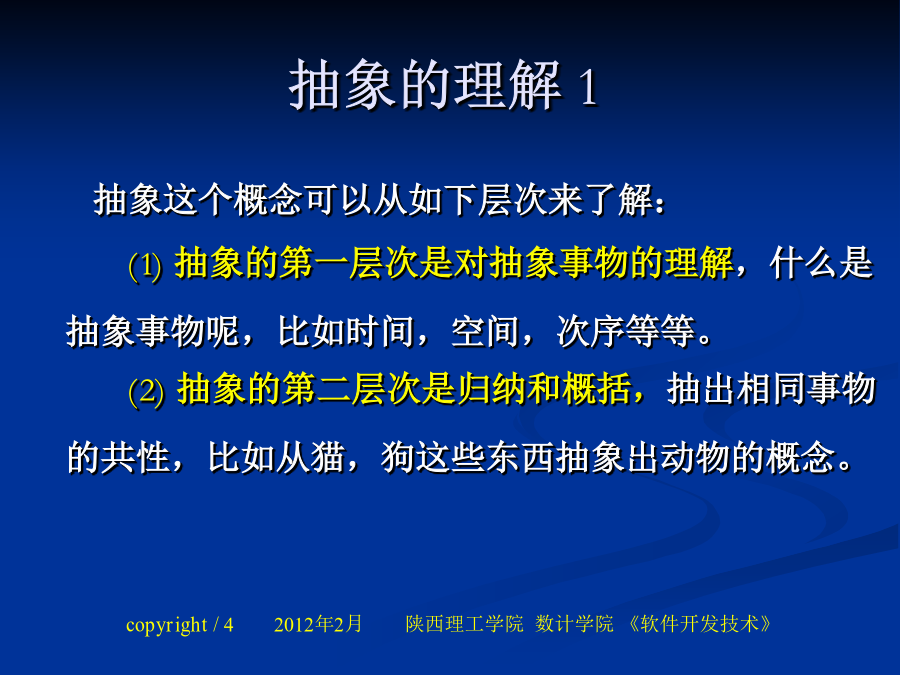 抽象的理解 1

抽象这个概念可以从如下层次来了解：

(1) 抽象的第一层次是对抽象事物的理解，什么是抽象事物呢，比如时间，空间，次序等等。

(2) 抽象的第二层次是归纳和概括，抽出相同事物的共性，比如从猫，狗这些东西抽象出动物的概念。

copyright / 4　2012年2月　陕西理工学院 数计学院 《软件开发技术》